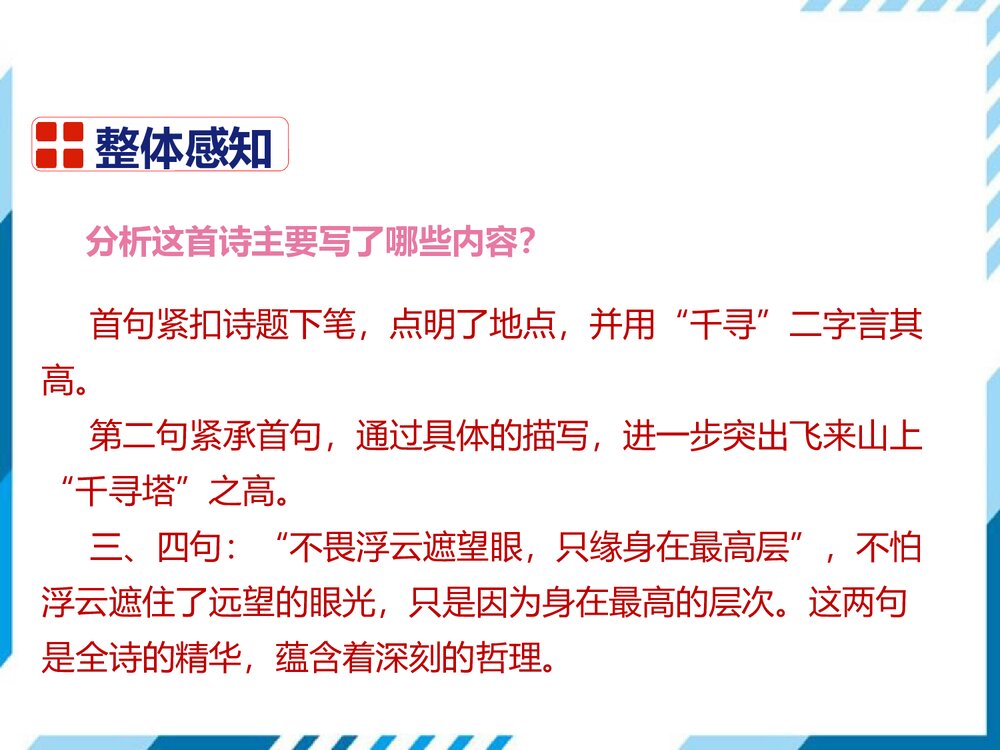 整体感知

分析这首诗主要写了哪些内容？

首句紧扣诗题下笔，点明了地点，并用“千寻”二字言其高。

第二句紧承首句，通过具体的描写，进一步突出飞来山上“千寻塔”之高。

三、四句：“不畏浮云遮望眼，只缘身在最高层”，不怕浮云遮住了远望的眼光，只是因为身在最高的层次。这两句是全诗的精华，蕴含着深刻的哲理。